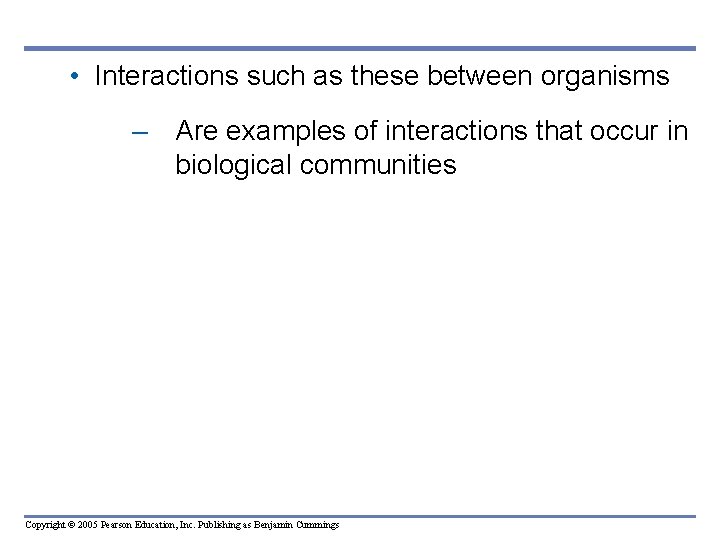 • Interactions such as these between organisms

– Are examples of interactions that occur in biological communities

Copyright © 2005 Pearson Education, Inc. Publishing as Benjamin Cummings